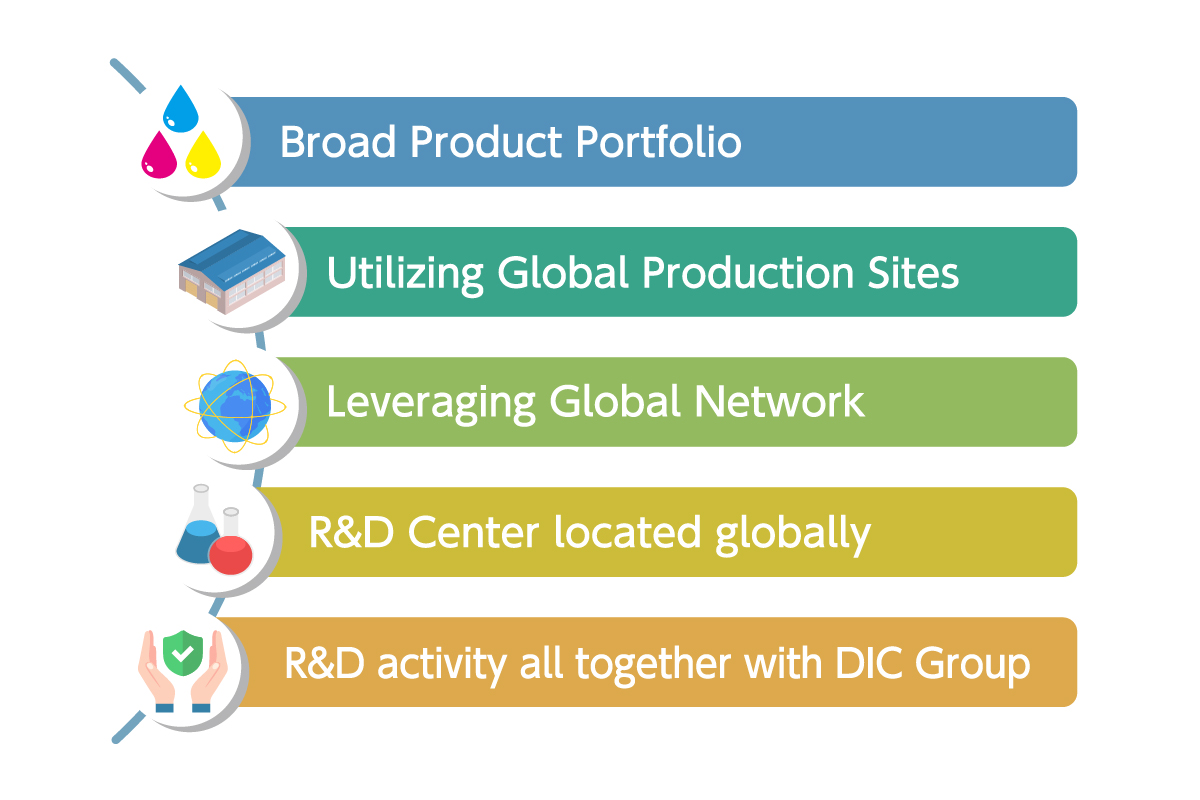 Broad Product Portfolio

Utilizing Global Production Sites

Leveraging Global Network

R&D Center located globally

R&D activity all together with DIC Group